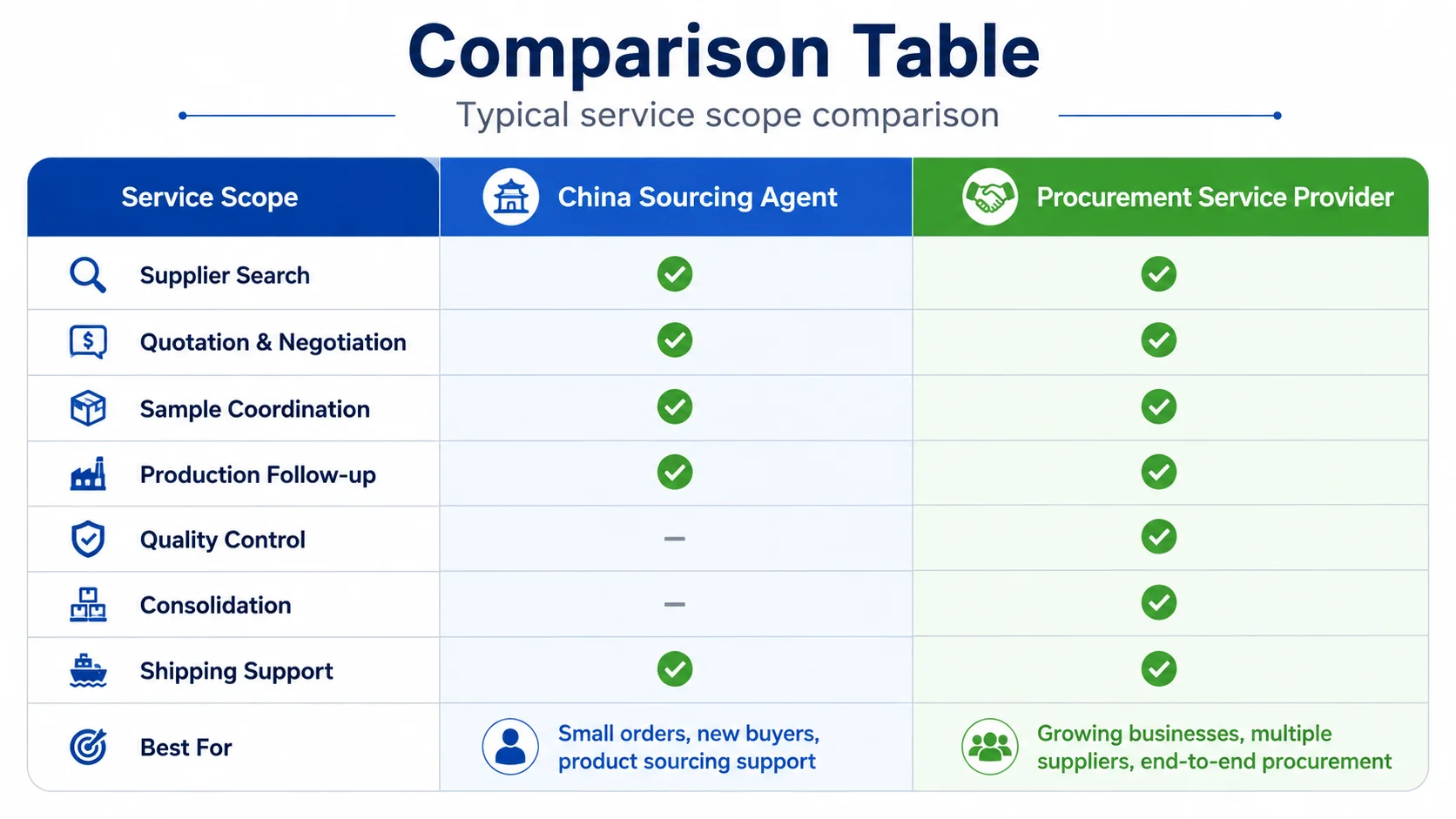 Comparison Table

Typical service scope comparison

| Service Scope | China Sourcing Agent | Procurement Service Provider |
|---|---|---|
| Supplier Search | ✓ | ✓ |
| Quotation & Negotiation | ✓ | ✓ |
| Sample Coordination | ✓ | ✓ |
| Production Follow-up | ✓ | ✓ |
| Quality Control | – | ✓ |
| Consolidation | – | ✓ |
| Shipping Support | ✓ | ✓ |
| Best For | Small orders, new buyers, product sourcing support | Growing businesses, multiple suppliers, end-to-end procurement |